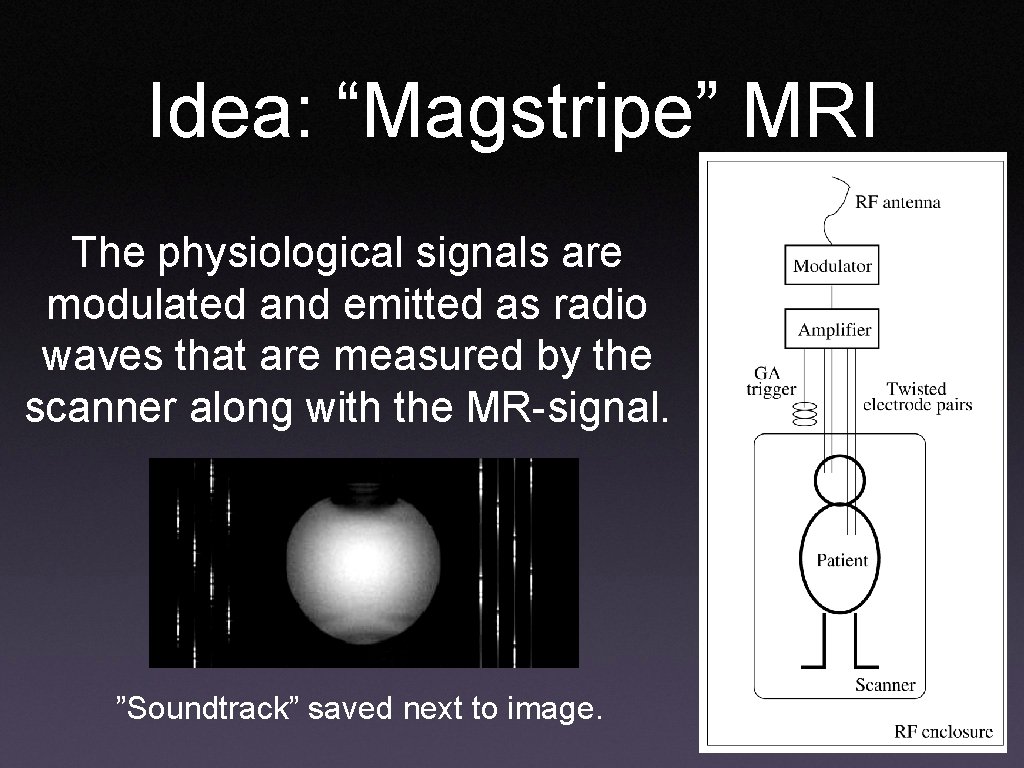 Idea: “Magstripe” MRI

The physiological signals are modulated and emitted as radio waves that are measured by the scanner along with the MR-signal.

”Soundtrack” saved next to image.

RF antenna

Modulator

Amplifier

GA trigger

Twisted electrode pairs

Patient

Scanner

RF enclosure